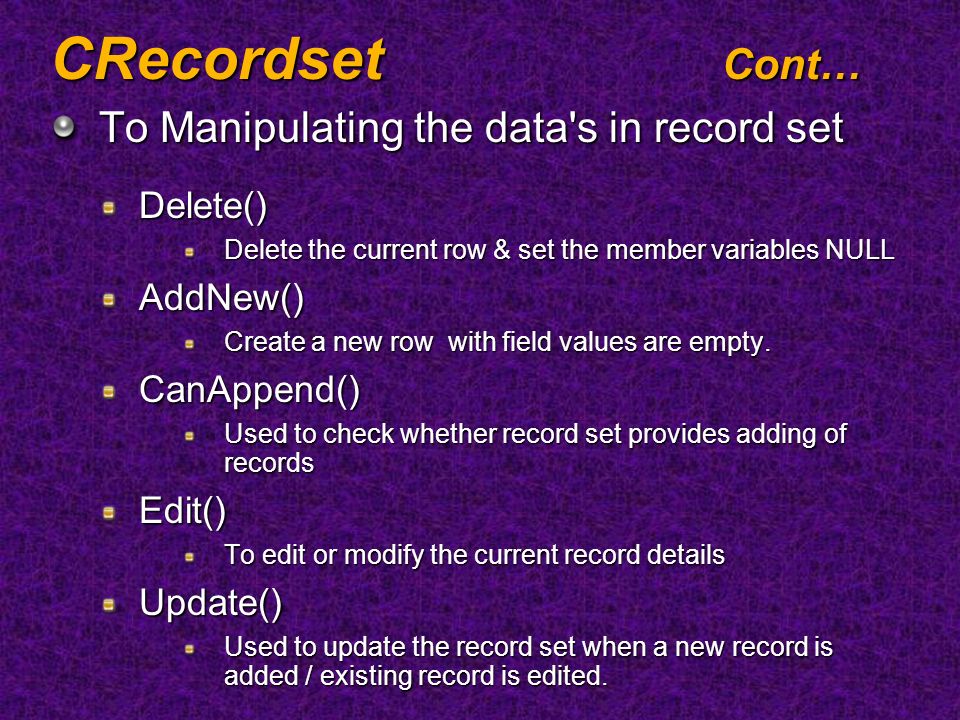 CRecordset Cont…

To Manipulating the data's in record set

Delete()

Delete the current row & set the member variables NULL

AddNew()

Create a new row with field values are empty.

CanAppend()

Used to check whether record set provides adding of records

Edit()

To edit or modify the current record details

Update()

Used to update the record set when a new record is added / existing record is edited.